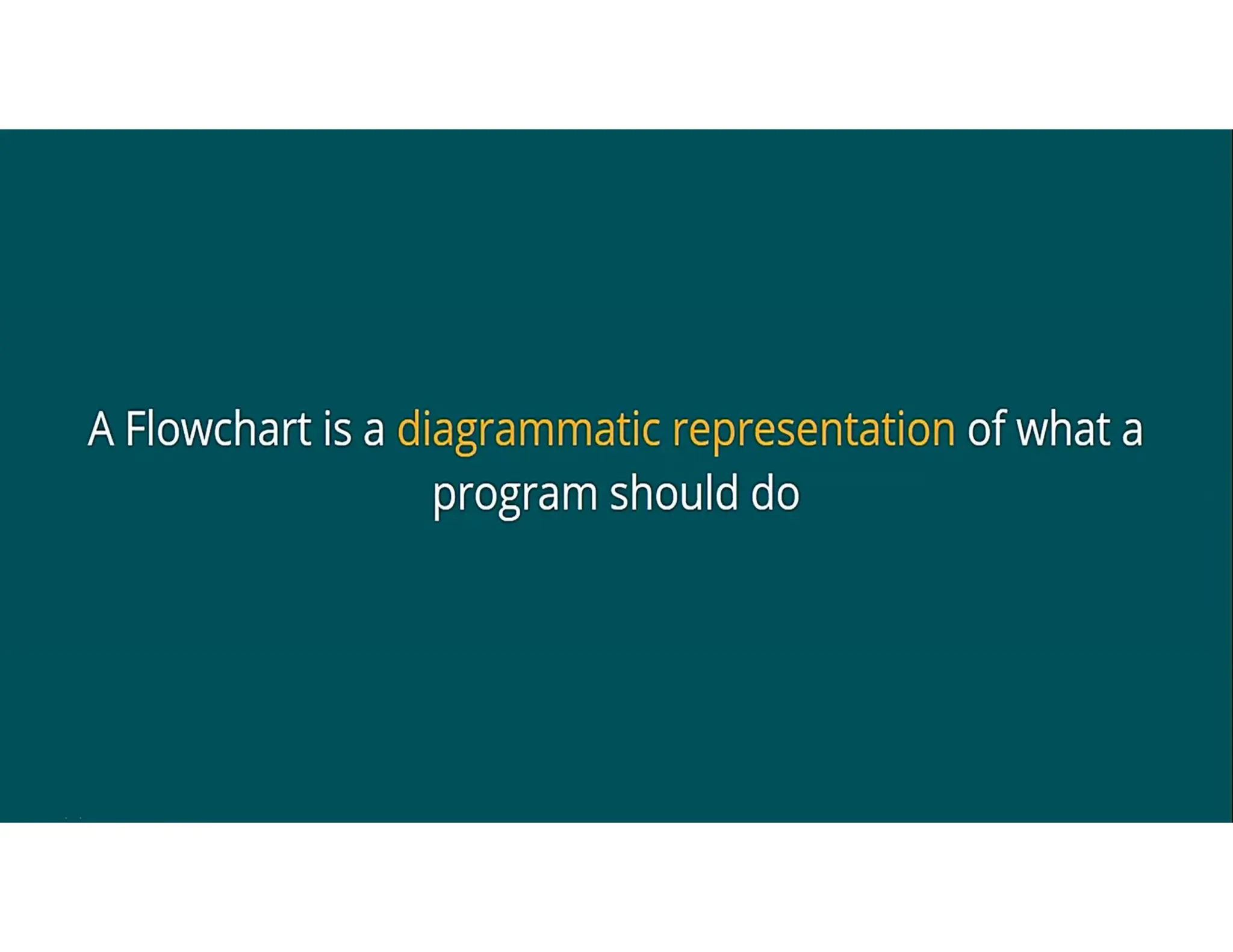 A Flowchart is a diagrammatic representation of what a program should do